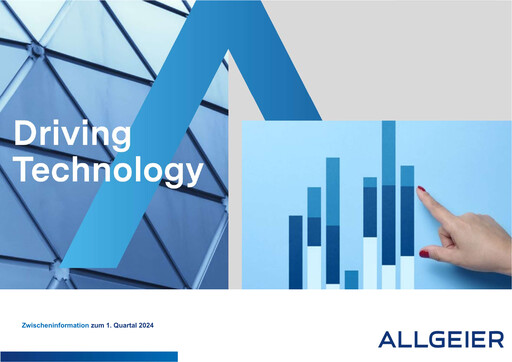 Driving Technology

Zwischeninformation zum 1. Quartal 2024

ALLGEIER